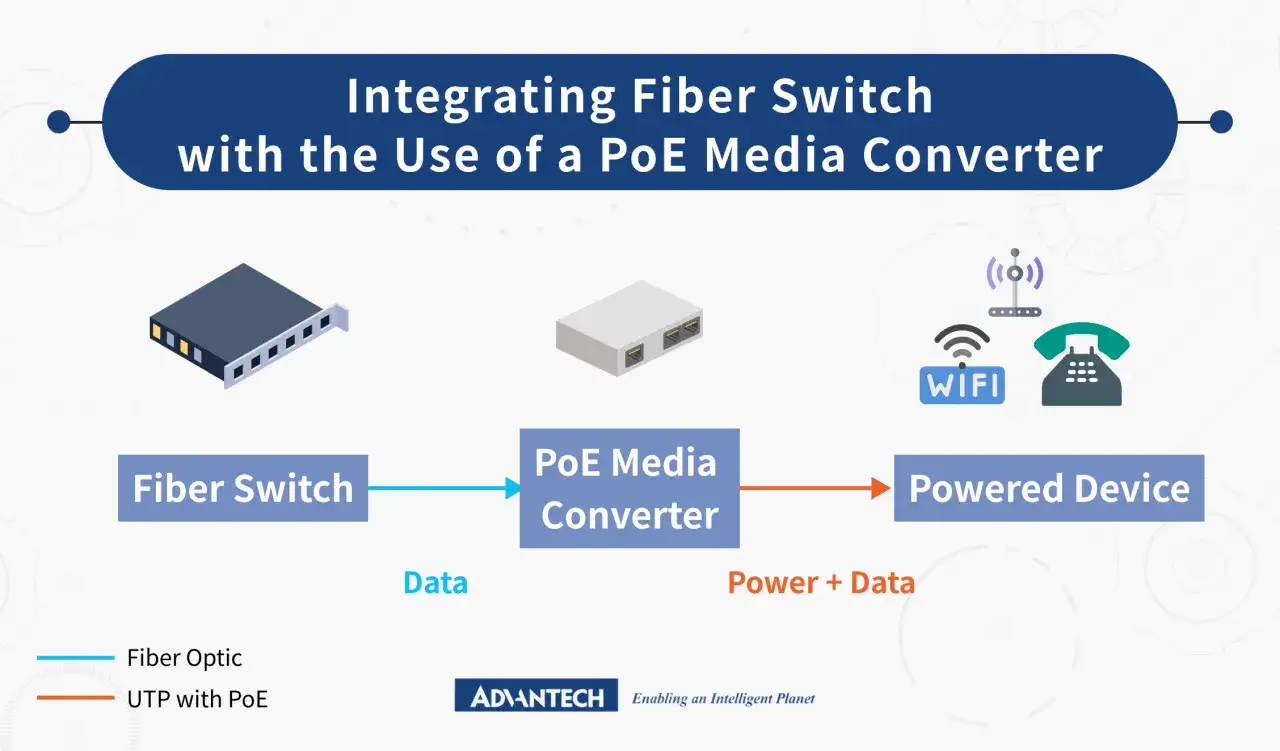 Integrating Fiber Switch with the Use of a PoE Media Converter

WIFI

Fiber Switch

PoE Media Converter

Powered Device

Data

Power + Data

Fiber Optic

UTP with PoE

ADVANTECH Enabling an Intelligent Planet